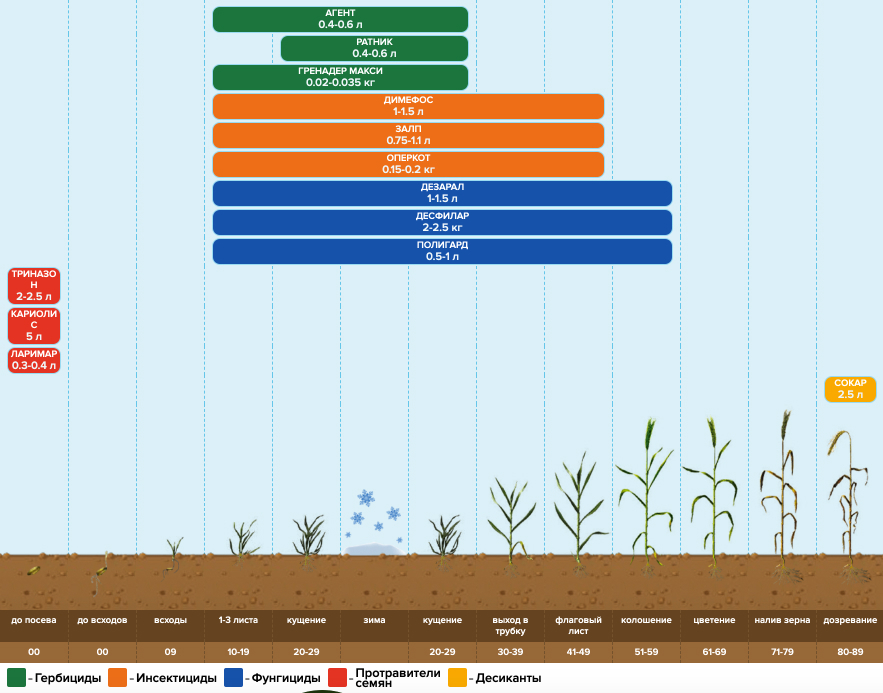 АГЕНТ
0.4-0.6 л

РАТНИК
0.4-0.6 л

ГРЕНАДЕР МАКСИ
0.02-0.035 кг

ДИМЕФОС
1-1.5 л

ЗАЛП
0.75-1.1 л

ОПЕРКОТ
0.15-0.2 кг

ДЕЗАРАЛ
1-1.5 л

ДЕСФИЛАР
2-2.5 кг

ПОЛИГАРД
0.5-1 л

ТРИНАЗОН
2-2.5 л

КАРИОЛИС
5 л

ЛАРИМАР
0.3-0.4 л

СОКАР
2.5 л

| до посева | до всходов | всходы | 1-3 листа | кущение | зима | кущение | выход в трубку | флаговый лист | колошение | цветение | налив зерна | дозревание |
|---|---|---|---|---|---|---|---|---|---|---|---|---|
| 00 | 00 | 09 | 10-19 | 20-29 | | 20-29 | 30-39 | 41-49 | 51-59 | 61-69 | 71-79 | 80-89 |

- Гербициды - Инсектициды - Фунгициды - Протравители семян - Десиканты